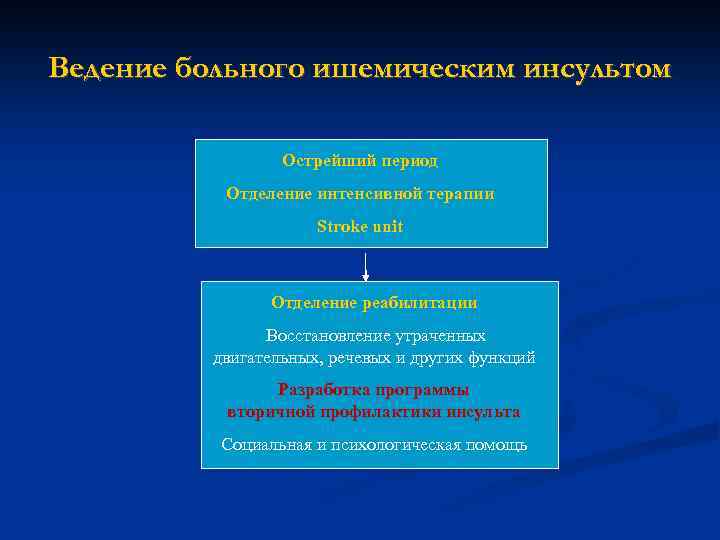 Ведение больного ишемическим инсультом

Острейший период

Отделение интенсивной терапии

Stroke unit

Отделение реабилитации

Восстановление утраченных двигательных, речевых и других функций

Разработка программы вторичной профилактики инсульта

Социальная и психологическая помощь